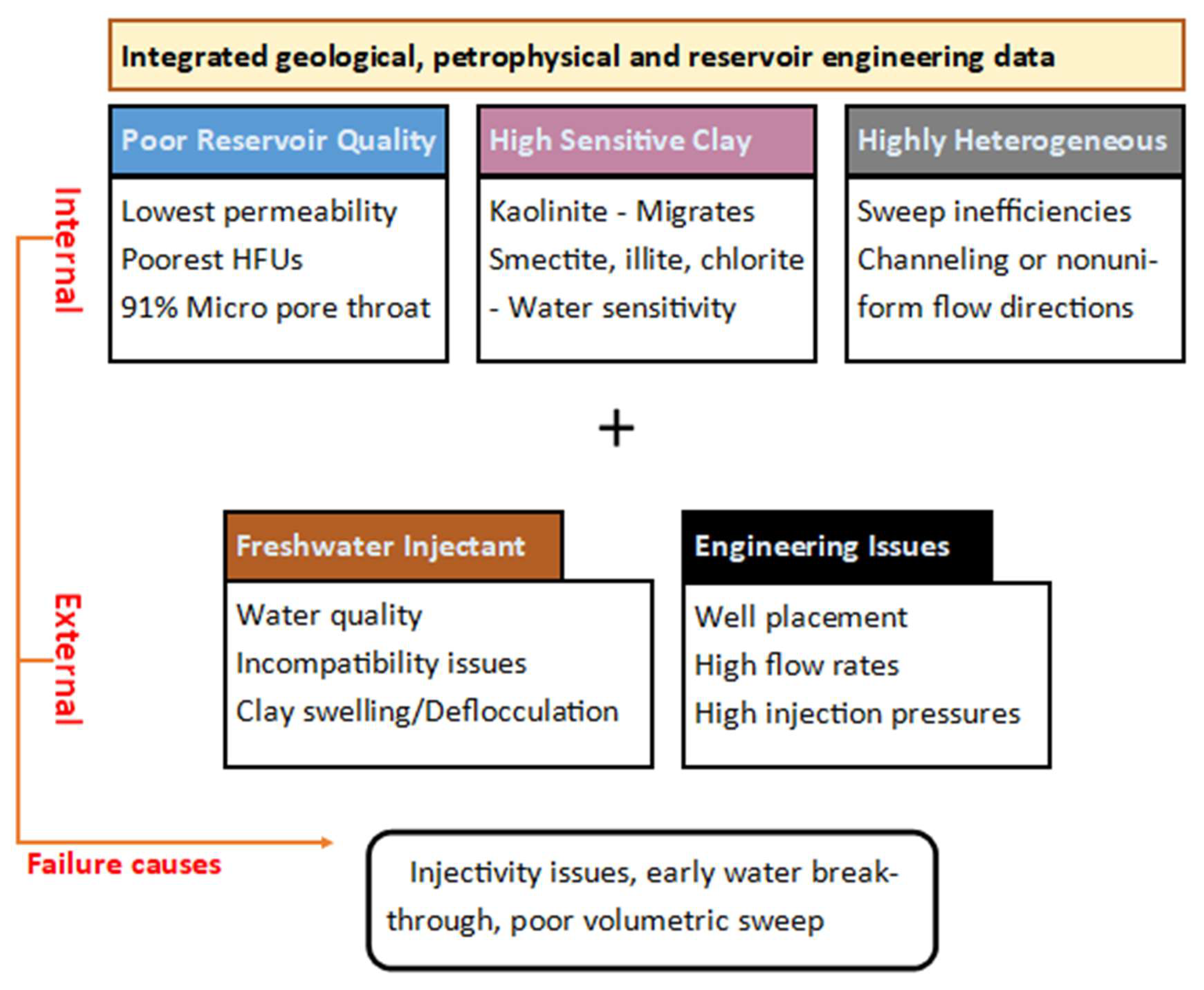 Integrated geological, petrophysical and reservoir engineering data

Internal

Poor Reservoir Quality

Lowest permeability
Poorest HFUs
91% Micro pore throat

High Sensitive Clay

Kaolinite - Migrates
Smectite, illite, chlorite - Water sensitivity

Highly Heterogeneous

Sweep inefficiencies
Channeling or nonuniform flow directions

+

External

Freshwater Injectant

Water quality
Incompatibility issues
Clay swelling/Deflocculation

Engineering Issues

Well placement
High flow rates
High injection pressures

Failure causes

Injectivity issues, early water breakthrough, poor volumetric sweep